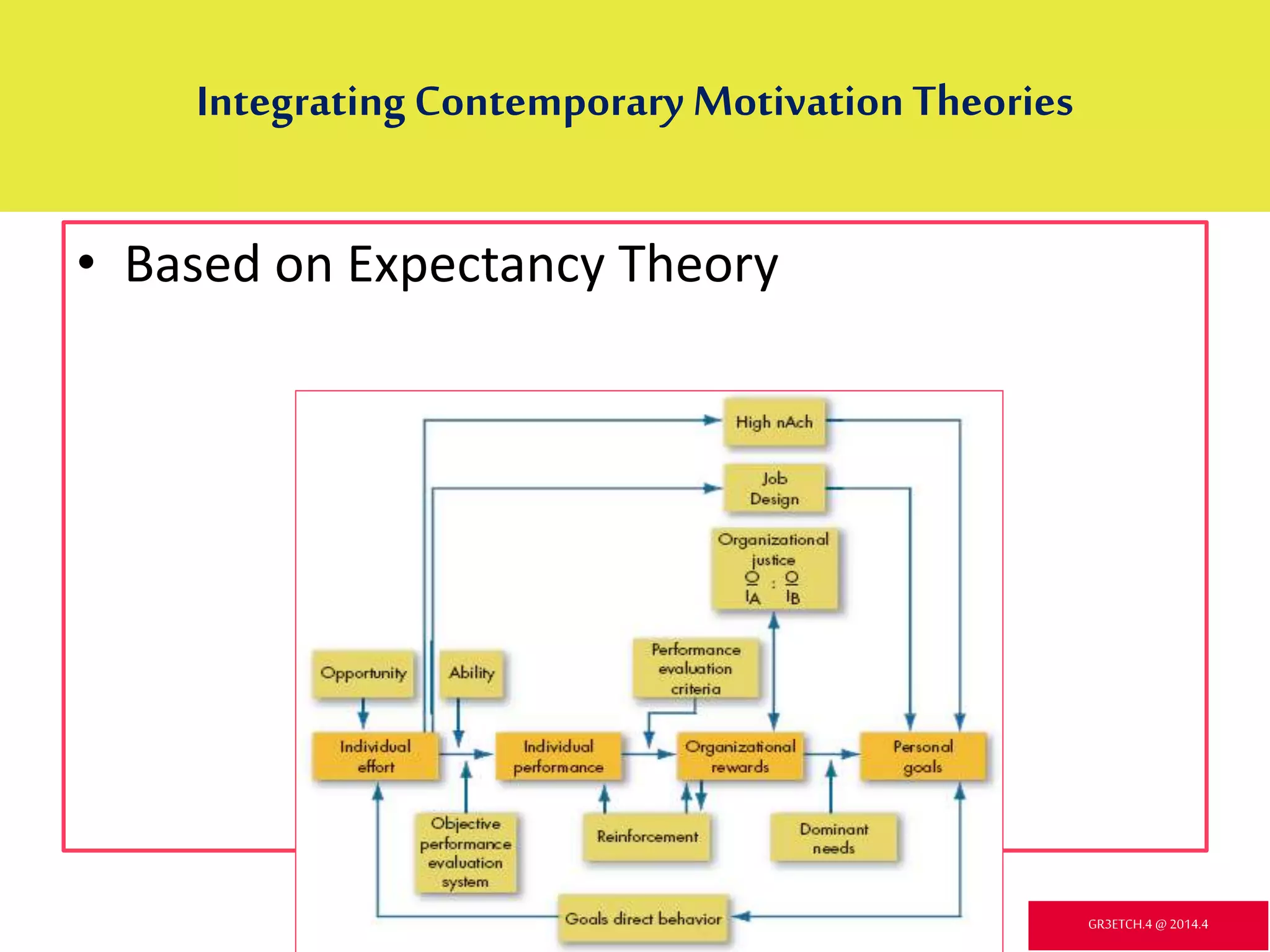 Integrating Contemporary Motivation Theories

• Based on Expectancy Theory

High nAch

Job Design

Organizational justice $\frac{O}{I_A} : \frac{O}{I_B}$

Opportunity

Ability

Performance evaluation criteria

Individual effort

Individual performance

Organizational rewards

Personal goals

Objective performance evaluation system

Reinforcement

Dominant needs

Goals direct behavior

GR3ETCH.4 @ 2014.4